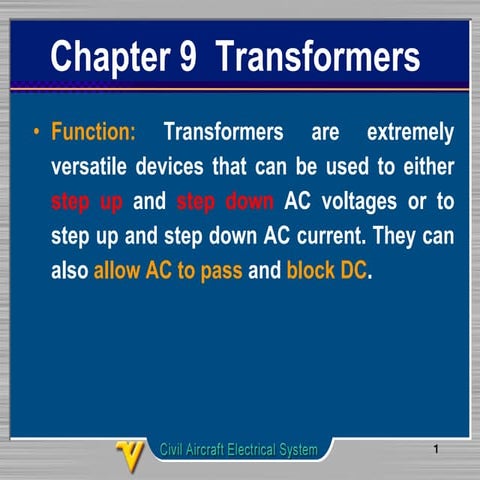 Chapter 9 Transformers

• Function: Transformers are extremely versatile devices that can be used to either step up and step down AC voltages or to step up and step down AC current. They can also allow AC to pass and block DC.

Civil Aircraft Electrical System

1